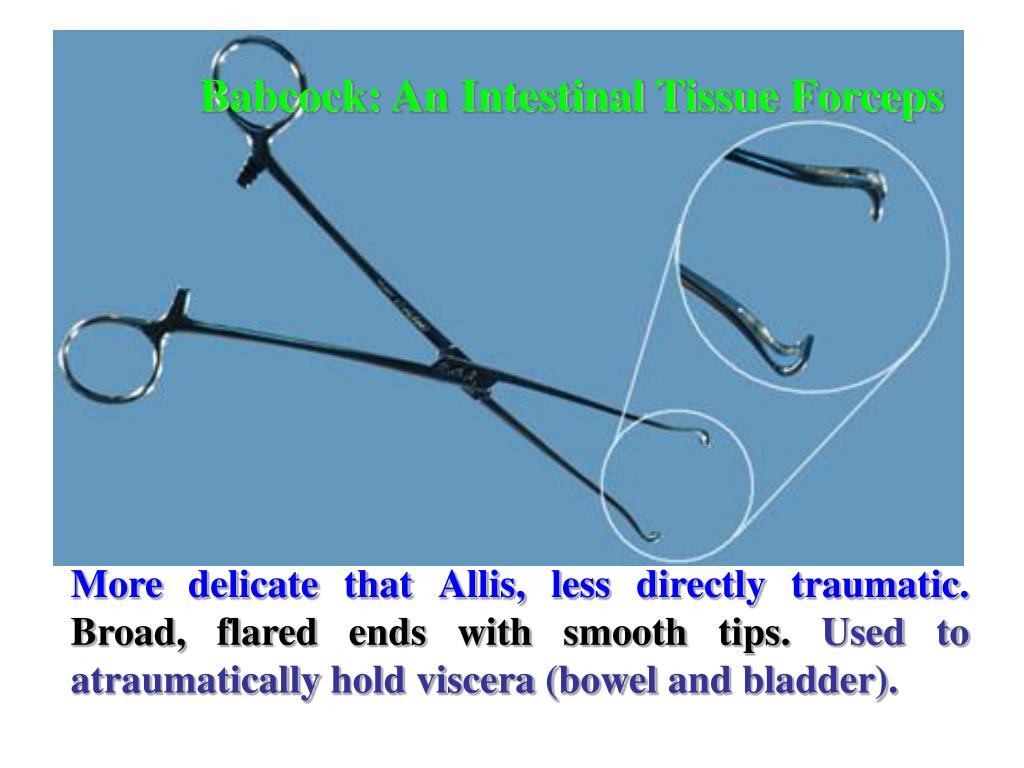 Babcock: An Intestinal Tissue Forceps

More delicate that Allis, less directly traumatic. Broad, flared ends with smooth tips. Used to atraumatically hold viscera (bowel and bladder).